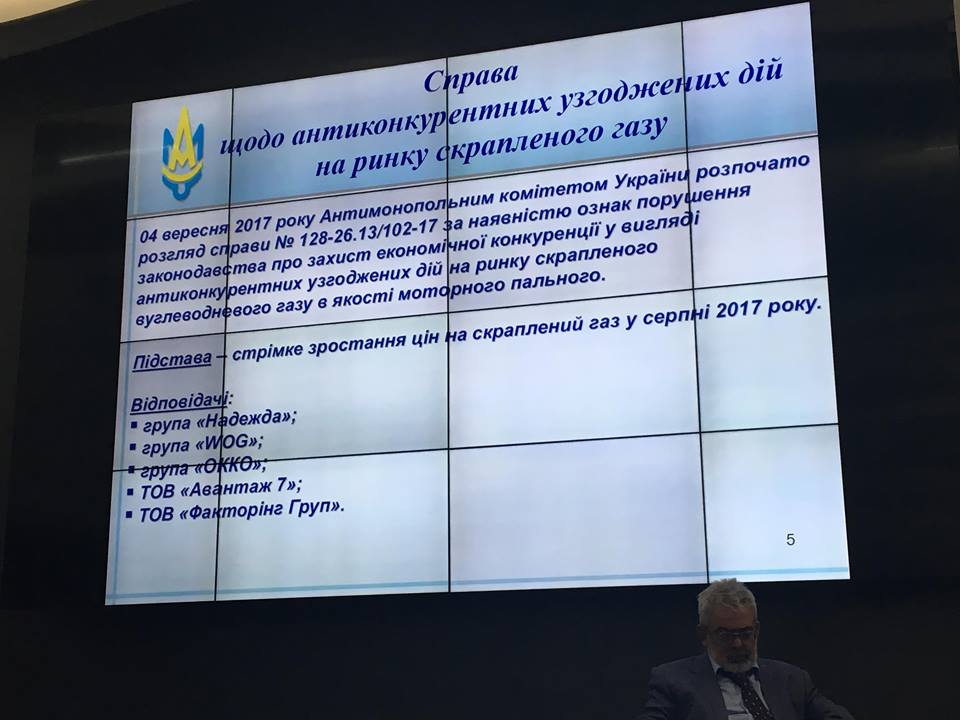 Справа
щодо антиконкурентних узгоджених дій
на ринку скрапленого газу

04 вересня 2017 року Антимонопольним комітетом України розпочато розгляд справи № 128-26.13/102-17 за наявністю ознак порушення законодавства про захист економічної конкуренції у вигляді антиконкурентних узгоджених дій на ринку скрапленого вуглеводневого газу в якості моторного пального.

Підстава – стрімке зростання цін на скраплений газ у серпні 2017 року.

Відповідачі:
▪ група «Надежда»;
▪ група «WOG»;
▪ група «ОККО»;
▪ ТОВ «Авантаж 7»;
▪ ТОВ «Факторінг Груп».

5